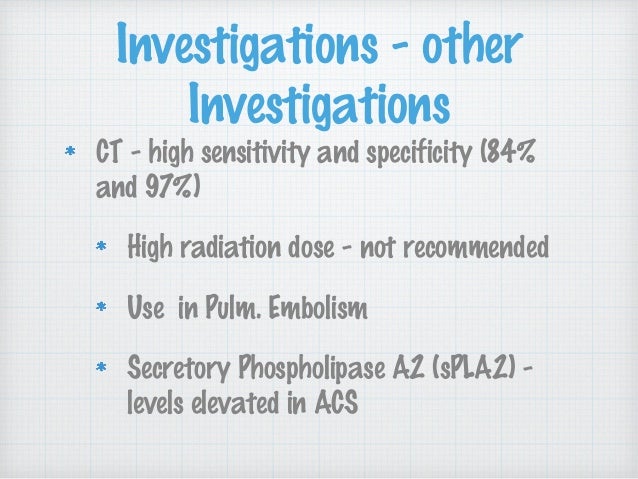 Investigations - other Investigations

* CT - high sensitivity and specificity (84% and 97%)

* High radiation dose - not recommended

* Use  in Pulm. Embolism

* Secretory Phospholipase A2 (sPLA2) - levels elevated in ACS